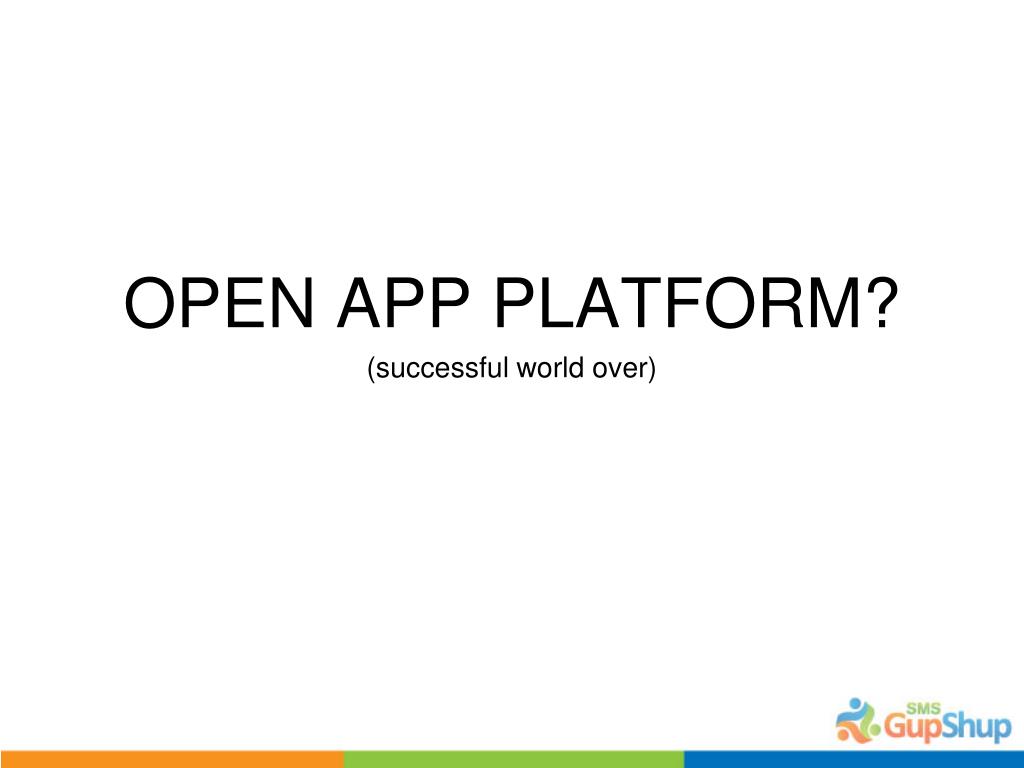 OPEN APP PLATFORM?

(successful world over)

SMS GupShup